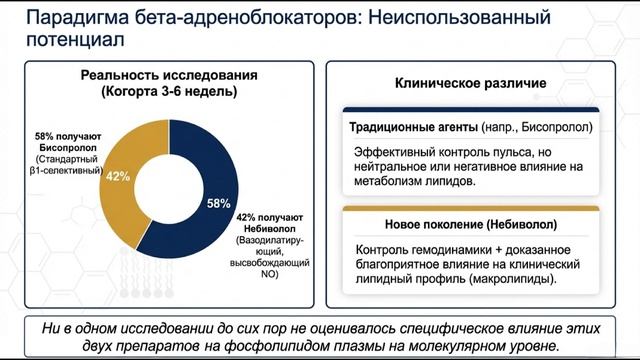 Парадигма бета-адреноблокаторов: Неиспользованный потенциал

Реальность исследования (Когорта 3-6 недель)

58% получают Бисопролол (Стандартный β1-селективный)

42%

58%

42% получают Небиволол (Вазодилатирующий, высвобождающий NO)

Клиническое различие

Традиционные агенты (напр., Бисопролол)

Эффективный контроль пульса, но нейтральное или негативное влияние на метаболизм липидов.

Новое поколение (Небиволол)

Контроль гемодинамики + доказанное благоприятное влияние на клинический липидный профиль (макролипиды).

Ни в одном исследовании до сих пор не оценивалось специфическое влияние этих двух препаратов на фосфолипидом плазмы на молекулярном уровне.